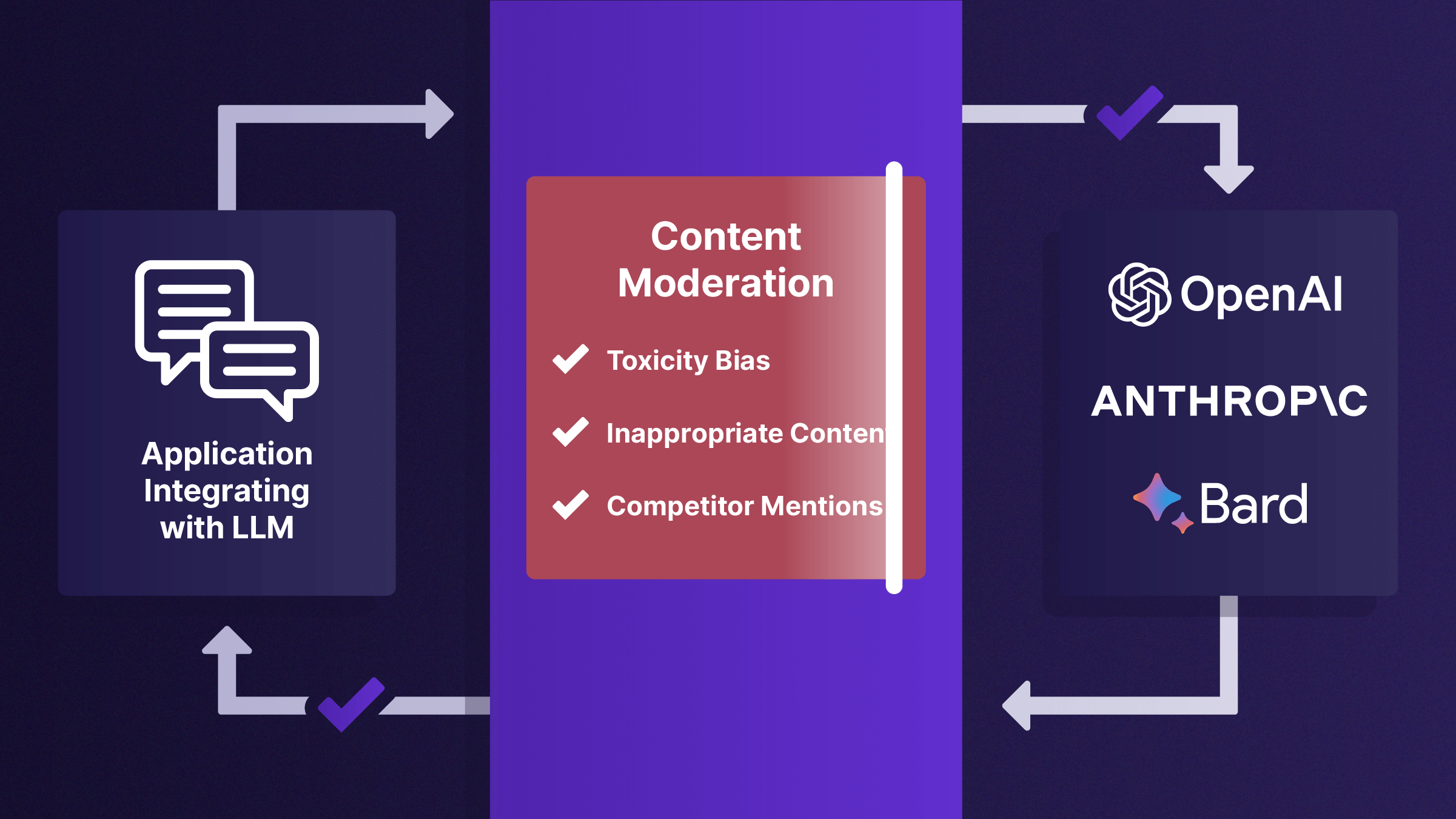 Application Integrating with LLM

Content Moderation

Toxicity Bias

Inappropriate Conten

Competitor Mentions

OpenAI

ANTHROP\C

Bard